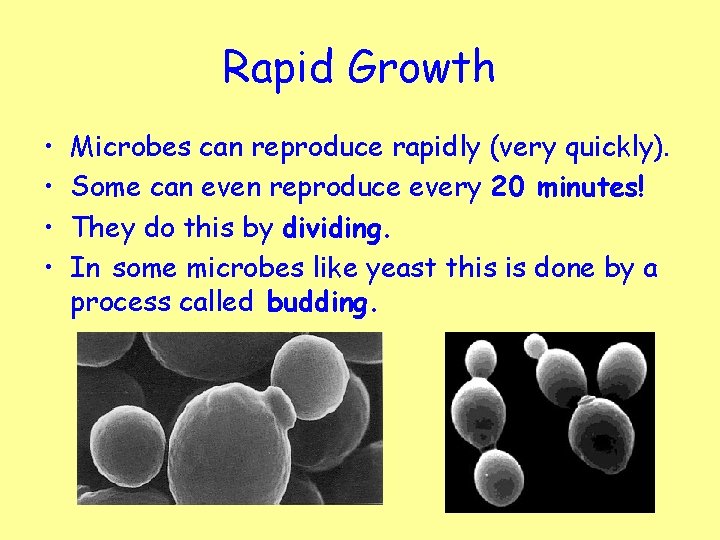 Rapid Growth

• Microbes can reproduce rapidly (very quickly).
• Some can even reproduce every 20 minutes!
• They do this by dividing.
• In some microbes like yeast this is done by a process called budding.